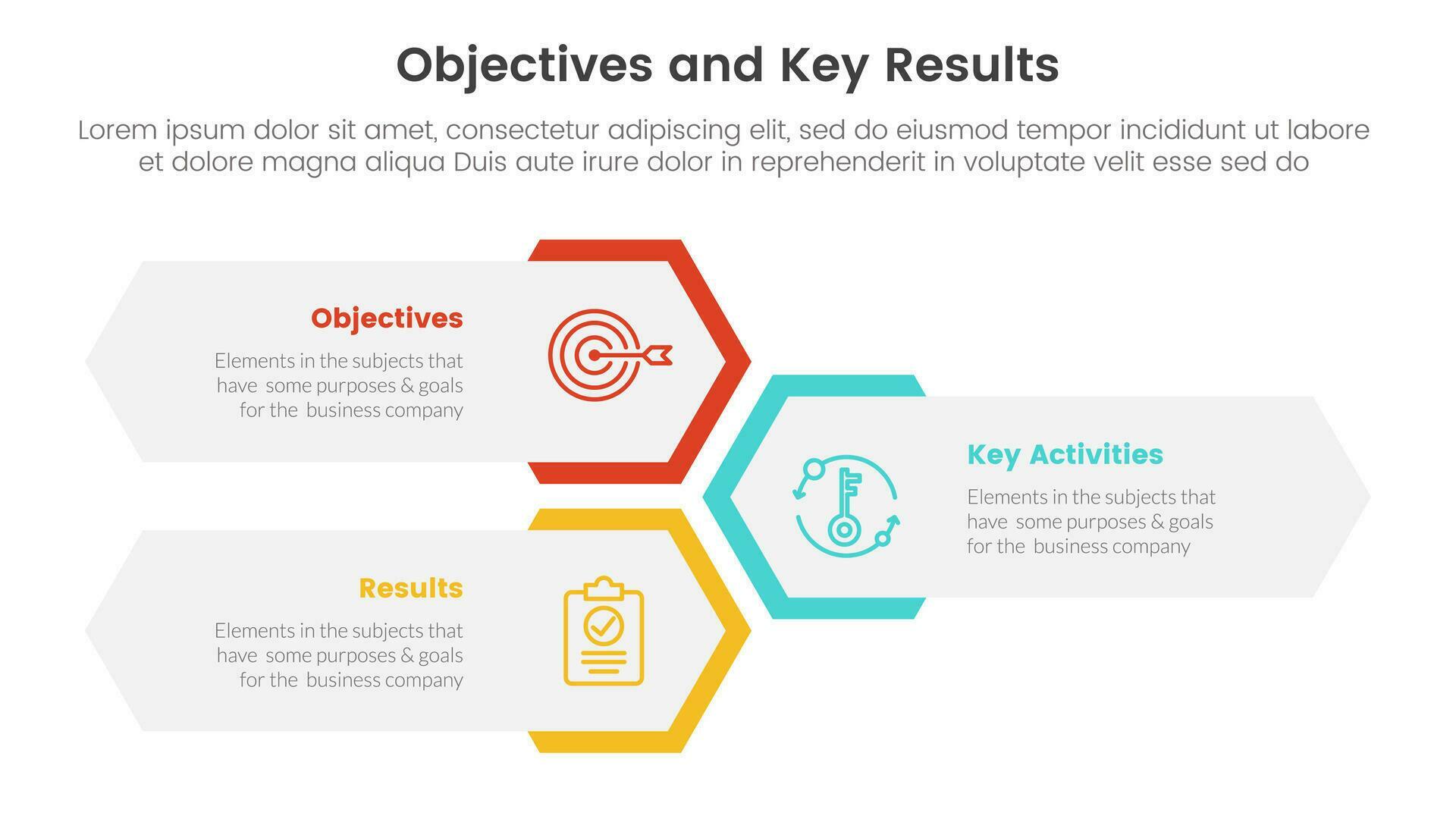 Objectives and Key Results

Lorem ipsum dolor sit amet, consectetur adipiscing elit, sed do eiusmod tempor incididunt ut labore et dolore magna aliqua Duis aute irure dolor in reprehenderit in voluptate velit esse sed do

Objectives

Elements in the subjects that have some purposes & goals for the business company

Key Activities

Elements in the subjects that have some purposes & goals for the business company

Results

Elements in the subjects that have some purposes & goals for the business company